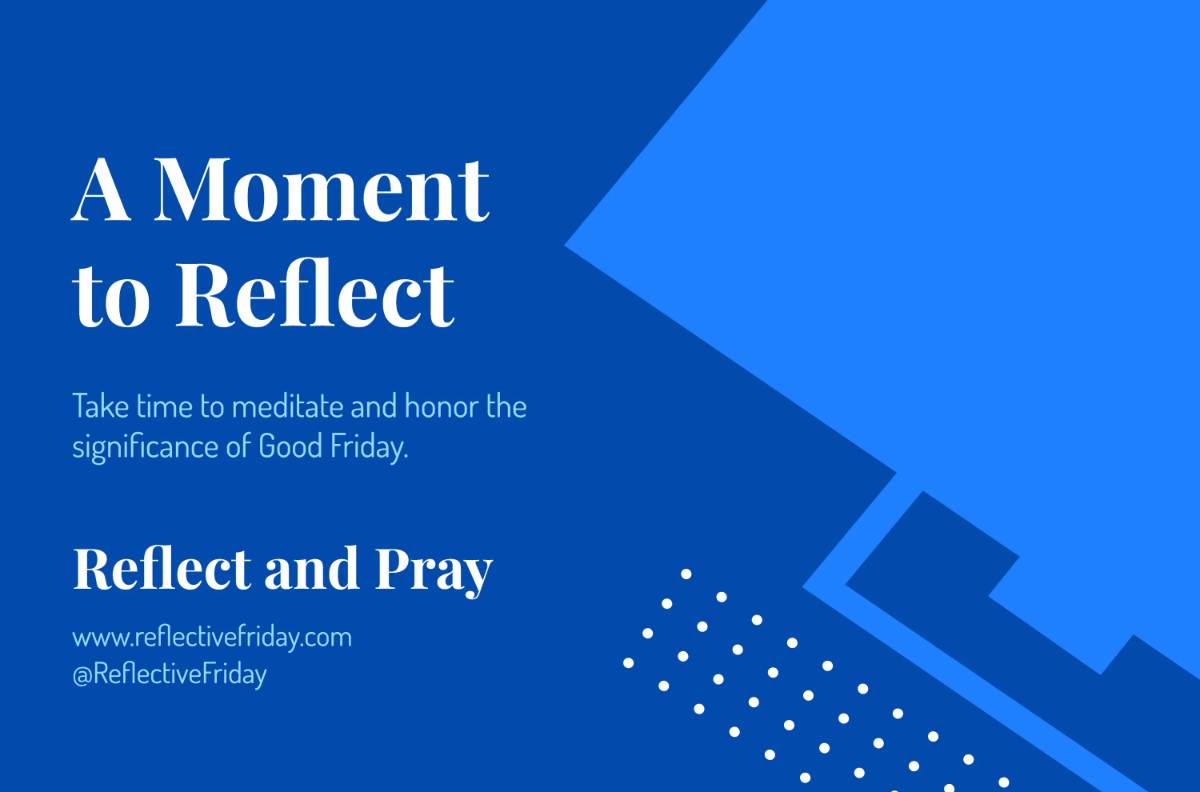 A Moment to Reflect

Take time to meditate and honor the significance of Good Friday.

Reflect and Pray

www.reflectivefriday.com
@ReflectiveFriday